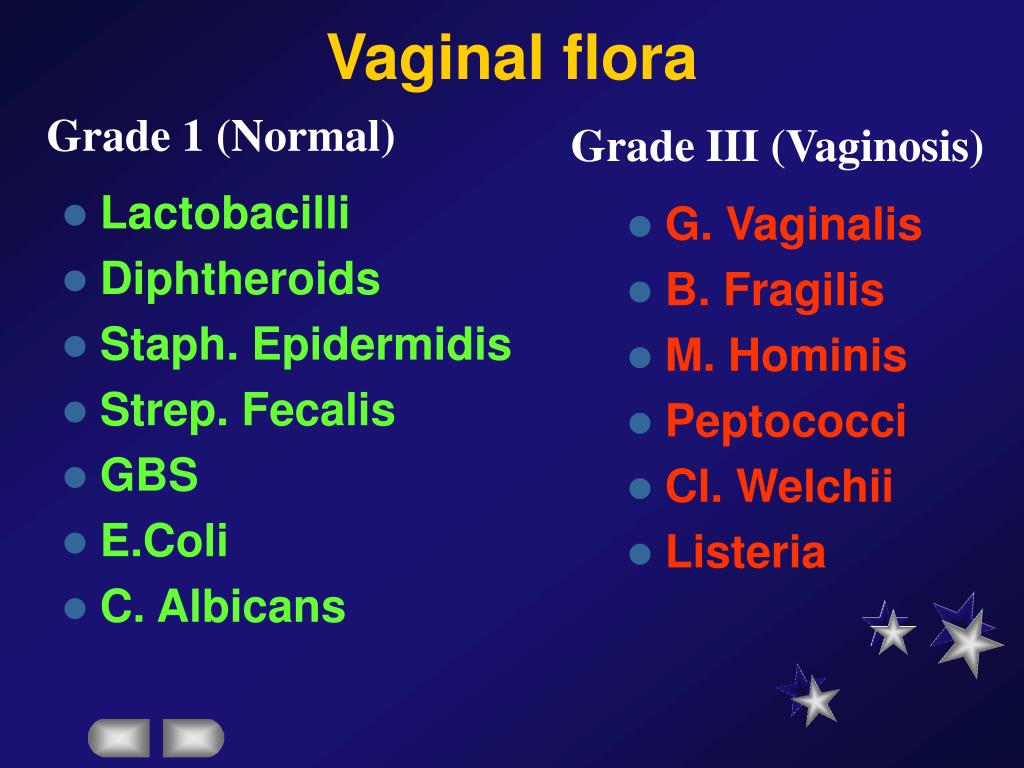 Vaginal flora

Grade 1 (Normal)

- Lactobacilli
- Diphtheroids
- Staph. Epidermidis
- Strep. Fecalis
- GBS
- E.Coli
- C. Albicans

Grade III (Vaginosis)

- G. Vaginalis
- B. Fragilis
- M. Hominis
- Peptococci
- Cl. Welchii
- Listeria